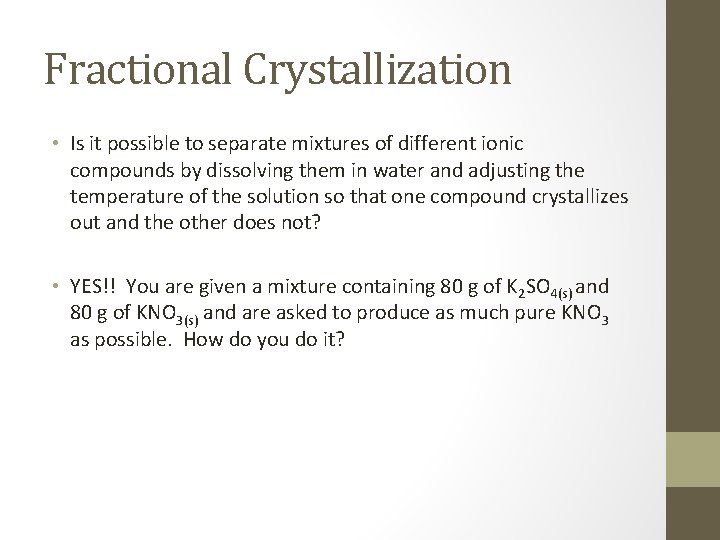 Fractional Crystallization

• Is it possible to separate mixtures of different ionic compounds by dissolving them in water and adjusting the temperature of the solution so that one compound crystallizes out and the other does not?

• YES!! You are given a mixture containing 80 g of $K_2SO_{4(s)}$ and 80 g of $KNO_{3(s)}$ and are asked to produce as much pure $KNO_3$ as possible. How do you do it?